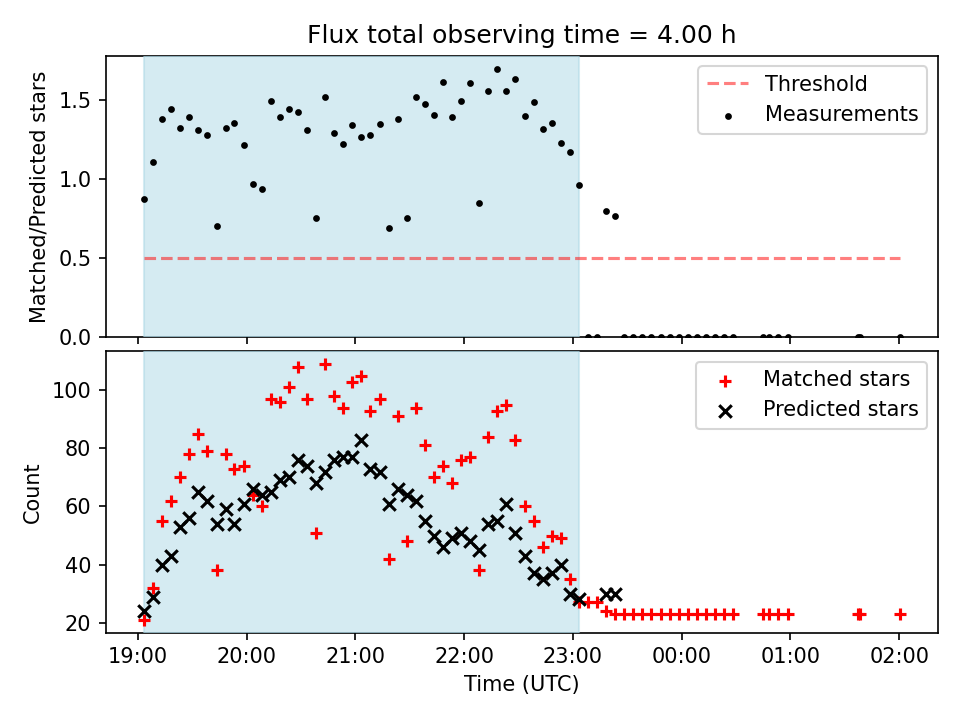 Flux total observing time = 4.00 h

Matched/Predicted stars

1.5
1.0
0.5
0.0

Threshold
Measurements

Count

100
80
60
40
20

Matched stars
Predicted stars

19:00
20:00
21:00
22:00
23:00
00:00
01:00
02:00

Time (UTC)